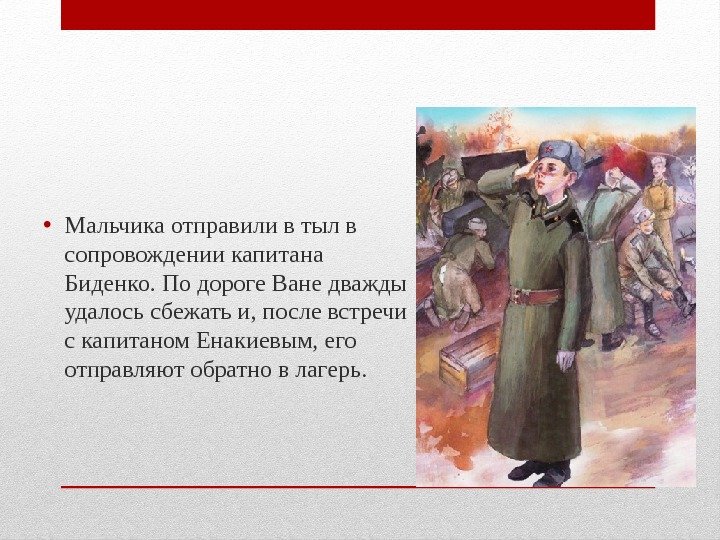 • Мальчика отправили в тыл в сопровождении капитана Биденко. По дороге Ване дважды удалось сбежать и, после встречи с капитаном Енакиевым, его отправляют обратно в лагерь.